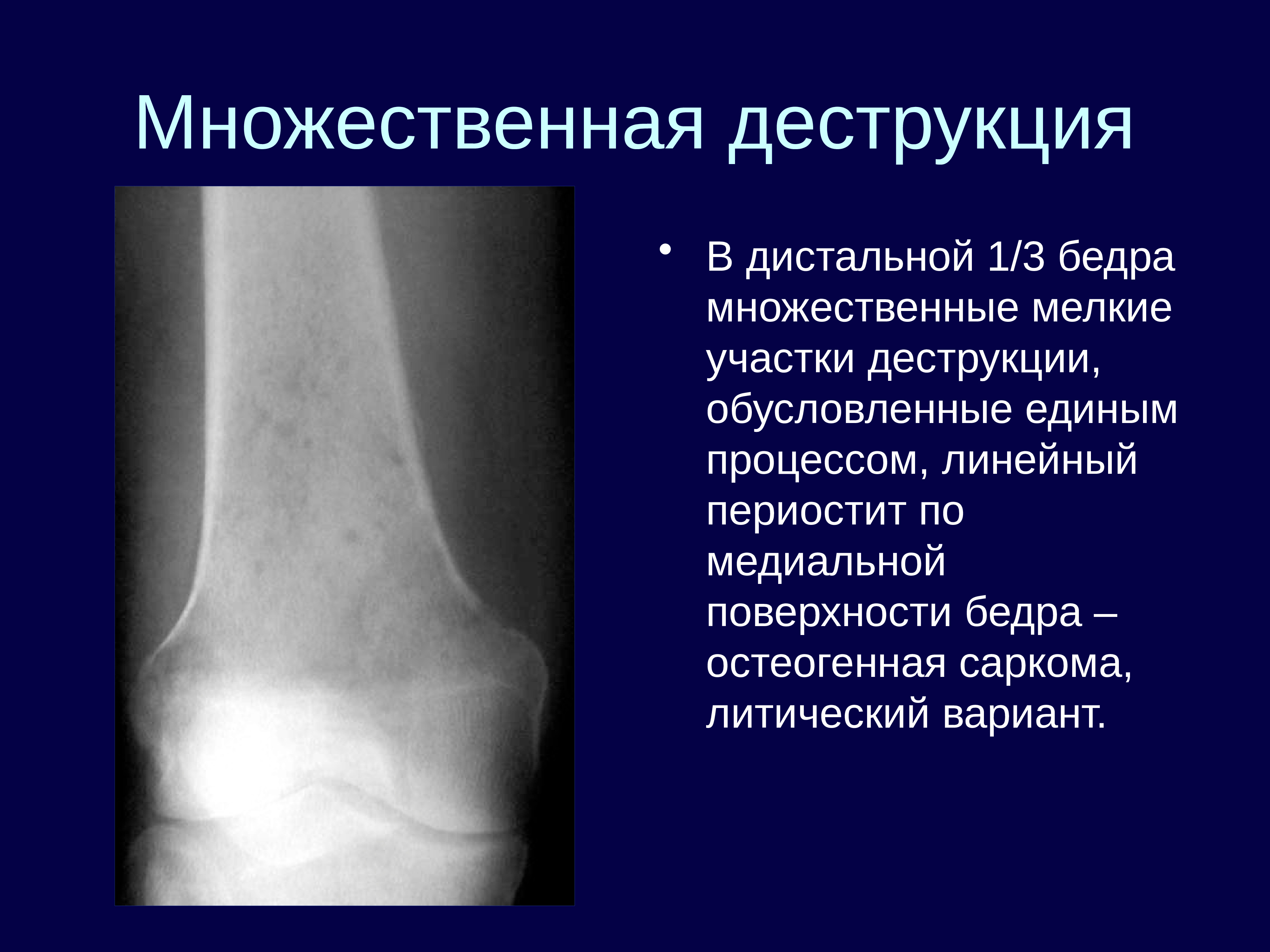 Множественная деструкция

• В дистальной 1/3 бедра множественные мелкие участки деструкции, обусловленные единым процессом, линейный периостит по медиальной поверхности бедра – остеогенная саркома, литический вариант.